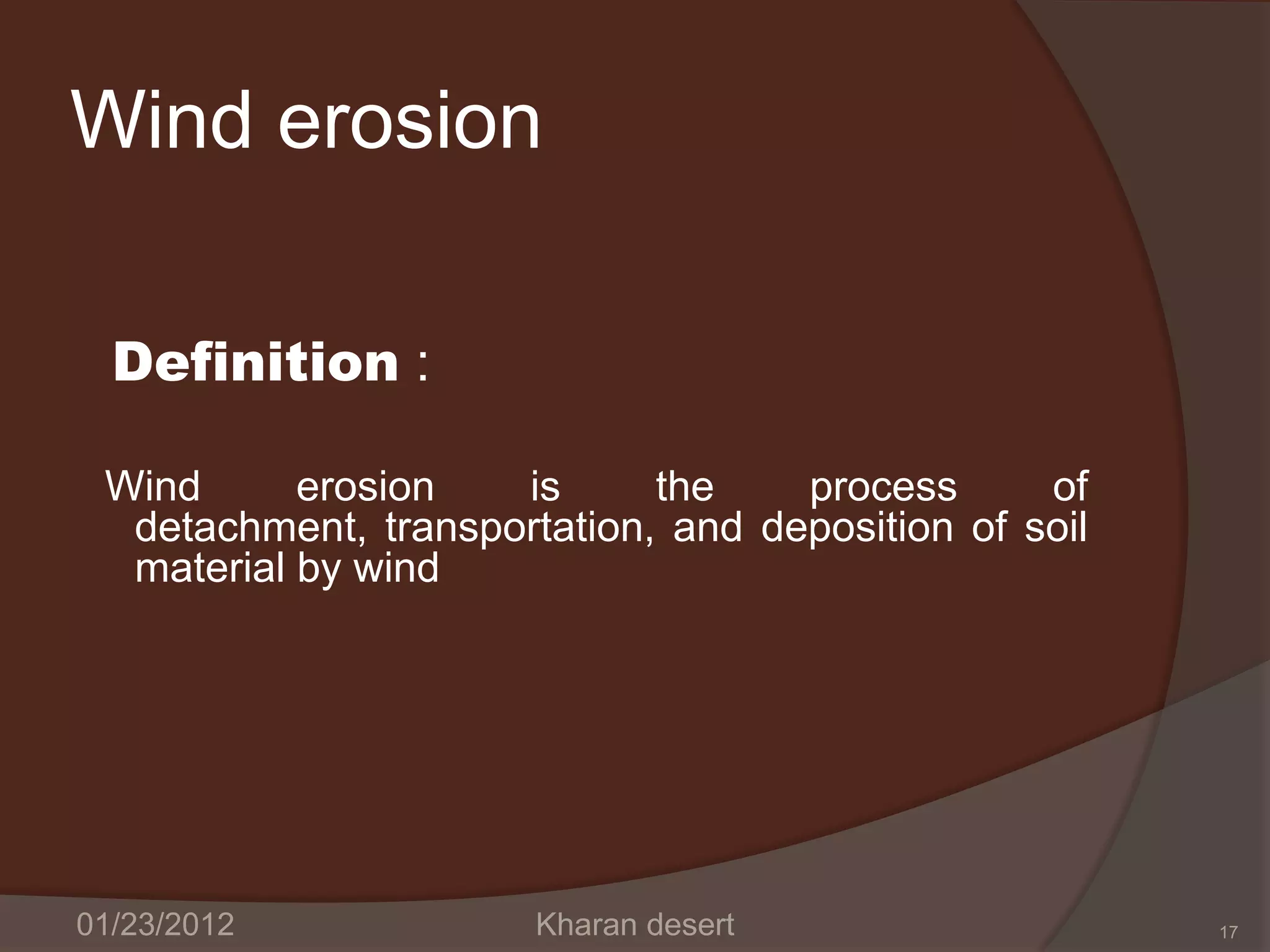 Wind erosion

Definition :

Wind erosion is the process of detachment, transportation, and deposition of soil material by wind

01/23/2012

Kharan desert

17